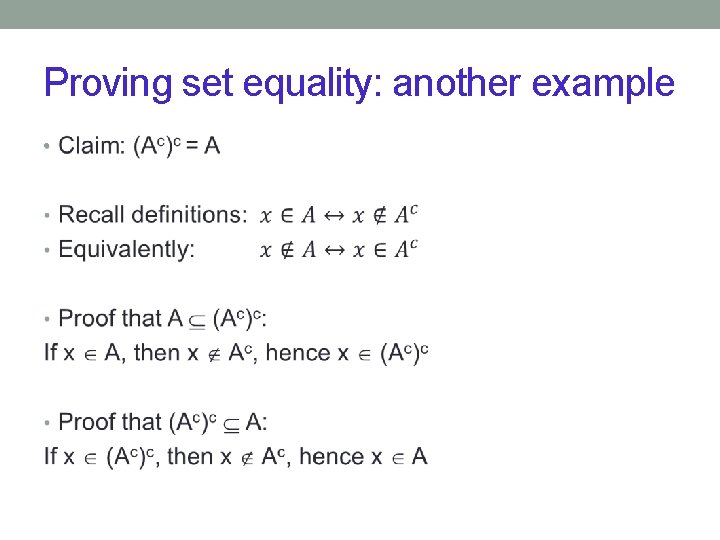 Proving set equality: another example

• Claim: $(A^c)^c = A$

• Recall definitions: $x \in A \leftrightarrow x \notin A^c$
• Equivalently: $x \notin A \leftrightarrow x \in A^c$

• Proof that $A \subseteq (A^c)^c$:
If $x \in A$, then $x \notin A^c$, hence $x \in (A^c)^c$

• Proof that $(A^c)^c \subseteq A$:
If $x \in (A^c)^c$, then $x \notin A^c$, hence $x \in A$